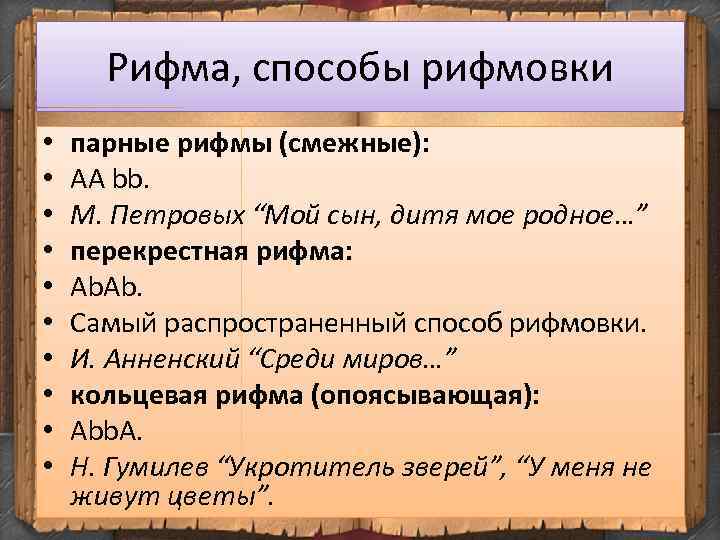 Рифма, способы рифмовки

• парные рифмы (смежные):
• AA bb.
• М. Петровых “Мой сын, дитя мое родное…”
• перекрестная рифма:
• AbAb.
• Самый распространенный способ рифмовки.
• И. Анненский “Среди миров…”
• кольцевая рифма (опоясывающая):
• AbbA.
• Н. Гумилев “Укротитель зверей”, “У меня не живут цветы”.